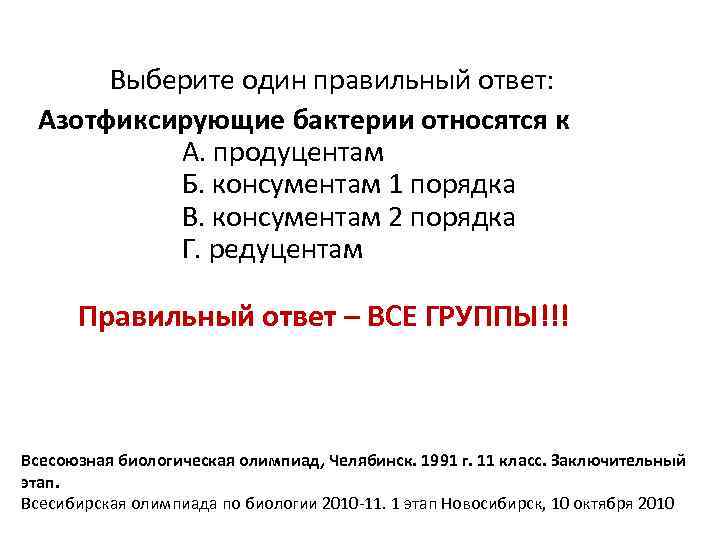 Выберите один правильный ответ:
Азотфиксирующие бактерии относятся к
А. продуцентам
Б. консументам 1 порядка
В. консументам 2 порядка
Г. редуцентам

Правильный ответ – ВСЕ ГРУППЫ!!!

Всесоюзная биологическая олимпиад, Челябинск. 1991 г. 11 класс. Заключительный этап.
Всесибирская олимпиада по биологии 2010-11. 1 этап Новосибирск, 10 октября 2010